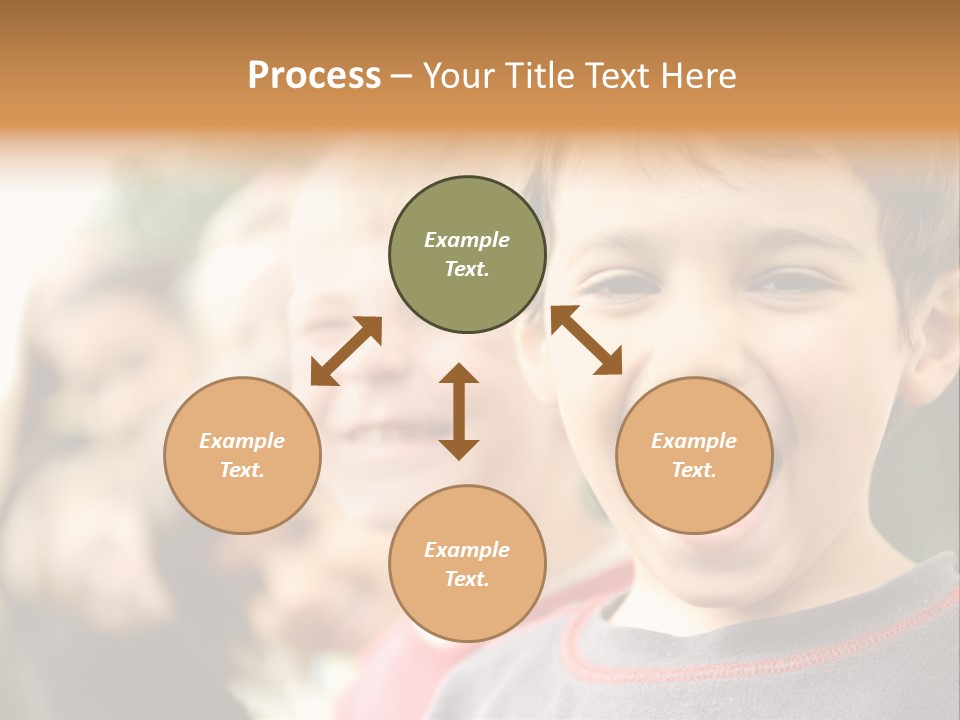 Process – Your Title Text Here

Example Text.

Example Text.

Example Text.

Example Text.